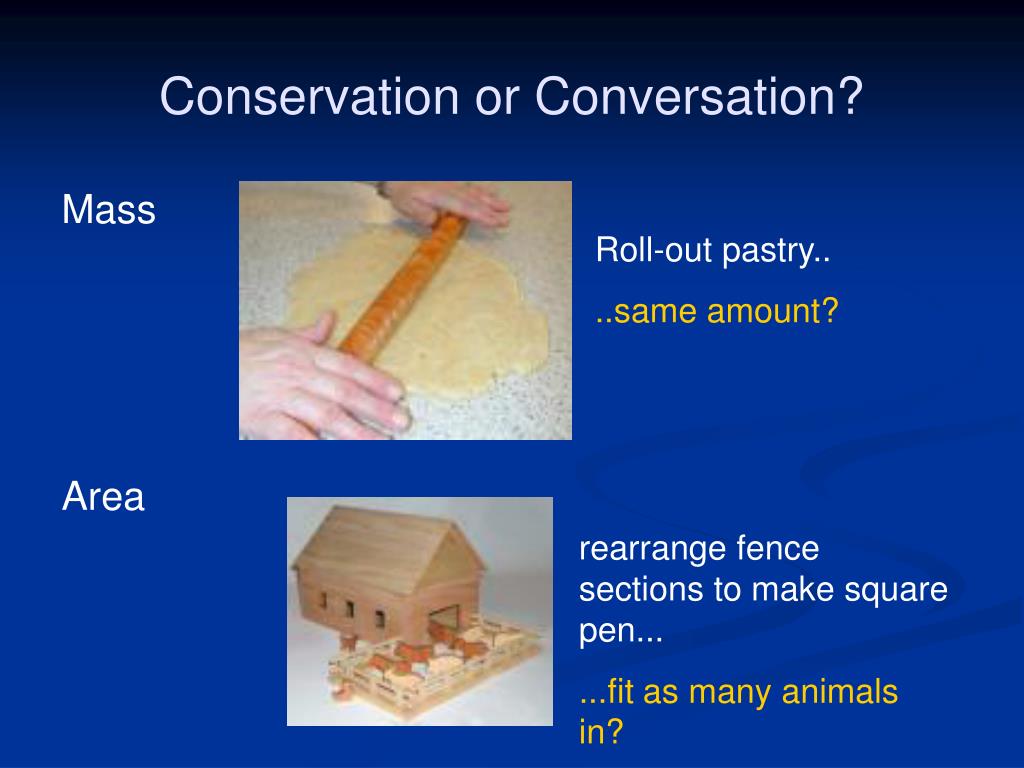 Conservation or Conversation?

Mass

Roll-out pastry..

..same amount?

Area

rearrange fence sections to make square pen...

...fit as many animals in?